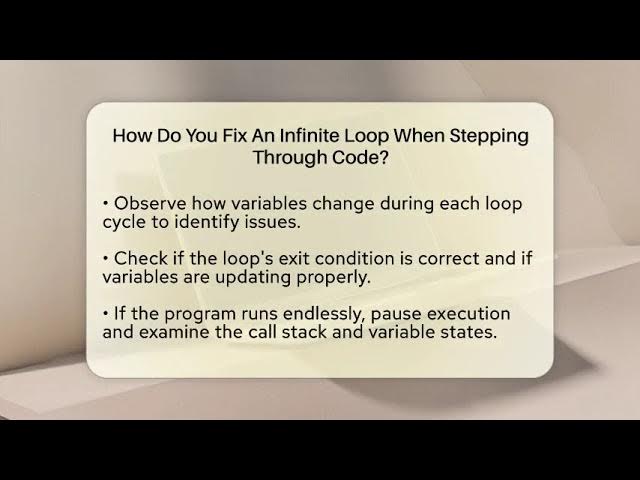 How Do You Fix An Infinite Loop When Stepping Through Code?

• Observe how variables change during each loop cycle to identify issues.

• Check if the loop's exit condition is correct and if variables are updating properly.

• If the program runs endlessly, pause execution and examine the call stack and variable states.